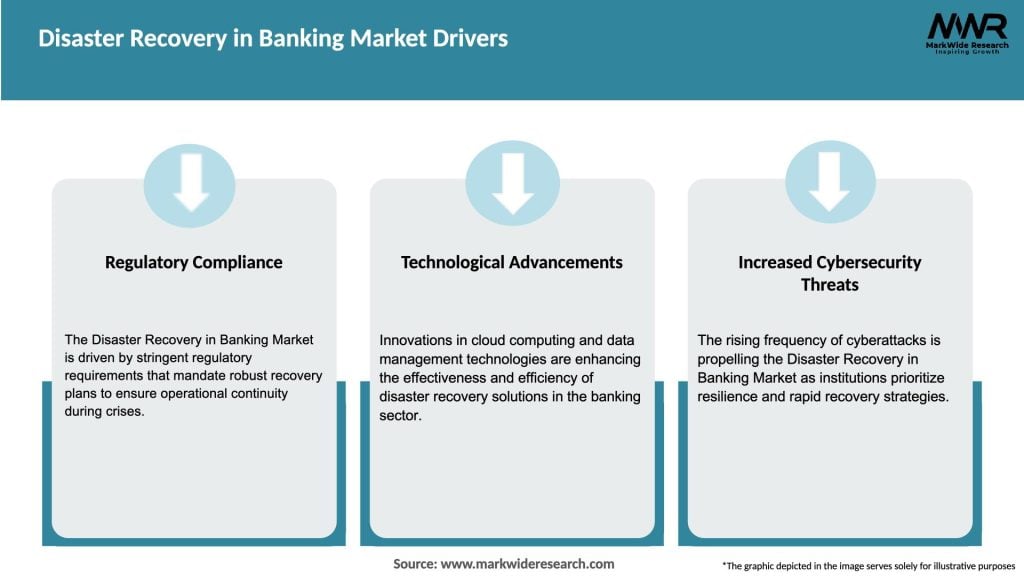 Disaster Recovery in Banking Market Drivers

MWR
MarkWide Research
Inspiring Growth

Regulatory Compliance

The Disaster Recovery in Banking Market is driven by stringent regulatory requirements that mandate robust recovery plans to ensure operational continuity during crises.

Technological Advancements

Innovations in cloud computing and data management technologies are enhancing the effectiveness and efficiency of disaster recovery solutions in the banking sector.

Increased Cybersecurity Threats

The rising frequency of cyberattacks is propelling the Disaster Recovery in Banking Market as institutions prioritize resilience and rapid recovery strategies.

Source: www.markwideresearch.com

*The graphic depicted in the image serves solely for illustrative purposes